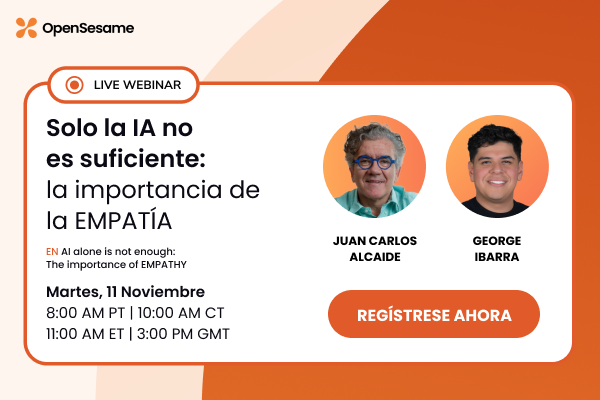 OpenSesame

LIVE WEBINAR

Solo la IA no es suficiente: la importancia de la EMPATÍA

EN AI alone is not enough: The importance of EMPATHY

Martes, 11 Noviembre
8:00 AM PT | 10:00 AM CT
11:00 AM ET | 3:00 PM GMT

JUAN CARLOS ALCAIDE

GEORGE IBARRA

REGÍSTRESE AHORA